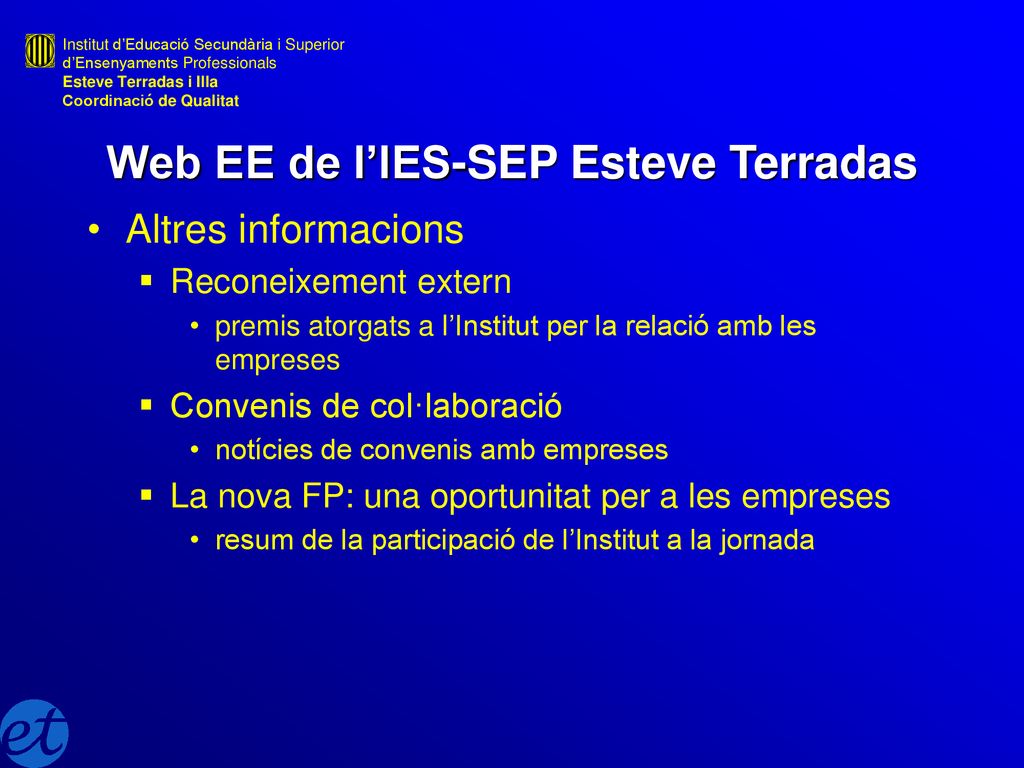 Institut d'Educació Secundària i Superior
d'Ensenyaments Professionals
Esteve Terradas i Illa
Coordinació de Qualitat

Web EE de l'IES-SEP Esteve Terradas

• Altres informacions
  ▪ Reconeixement extern
    • premis atorgats a l'Institut per la relació amb les empreses
  ▪ Convenis de col·laboració
    • notícies de convenis amb empreses
  ▪ La nova FP: una oportunitat per a les empreses
    • resum de la participació de l'Institut a la jornada

et